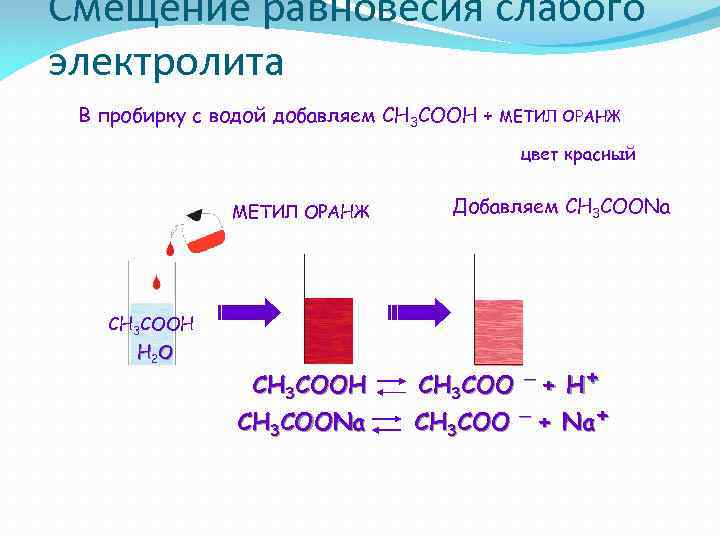 Смещение равновесия слабого электролита

В пробирку с водой добавляем $CH_3COOH$ + МЕТИЛ ОРАНЖ

цвет красный

МЕТИЛ ОРАНЖ

Добавляем $CH_3COONa$

$CH_3COOH$

$H_2O$

$CH_3COOH \rightleftarrows CH_3COO^- + H^+$

$CH_3COONa \rightleftarrows CH_3COO^- + Na^+$